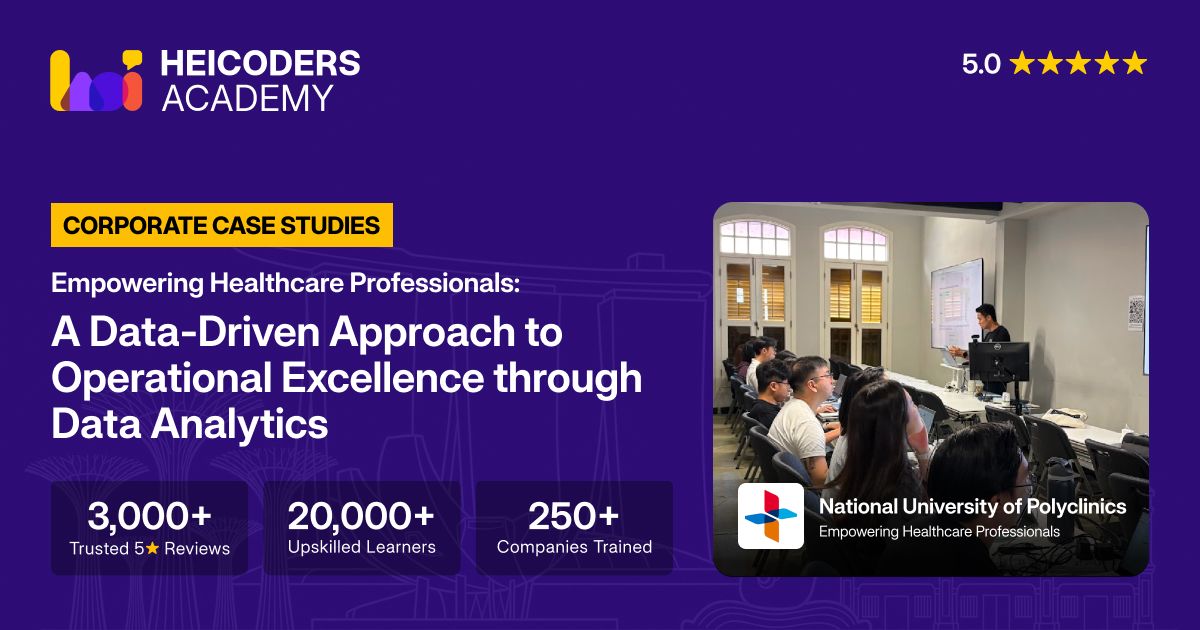 HEICODERS ACADEMY

5.0 ★★★★★

CORPORATE CASE STUDIES

Empowering Healthcare Professionals:

A Data-Driven Approach to Operational Excellence through Data Analytics

3,000+
Trusted 5★ Reviews

20,000+
Upskilled Learners

250+
Companies Trained

National University of Polyclinics
Empowering Healthcare Professionals